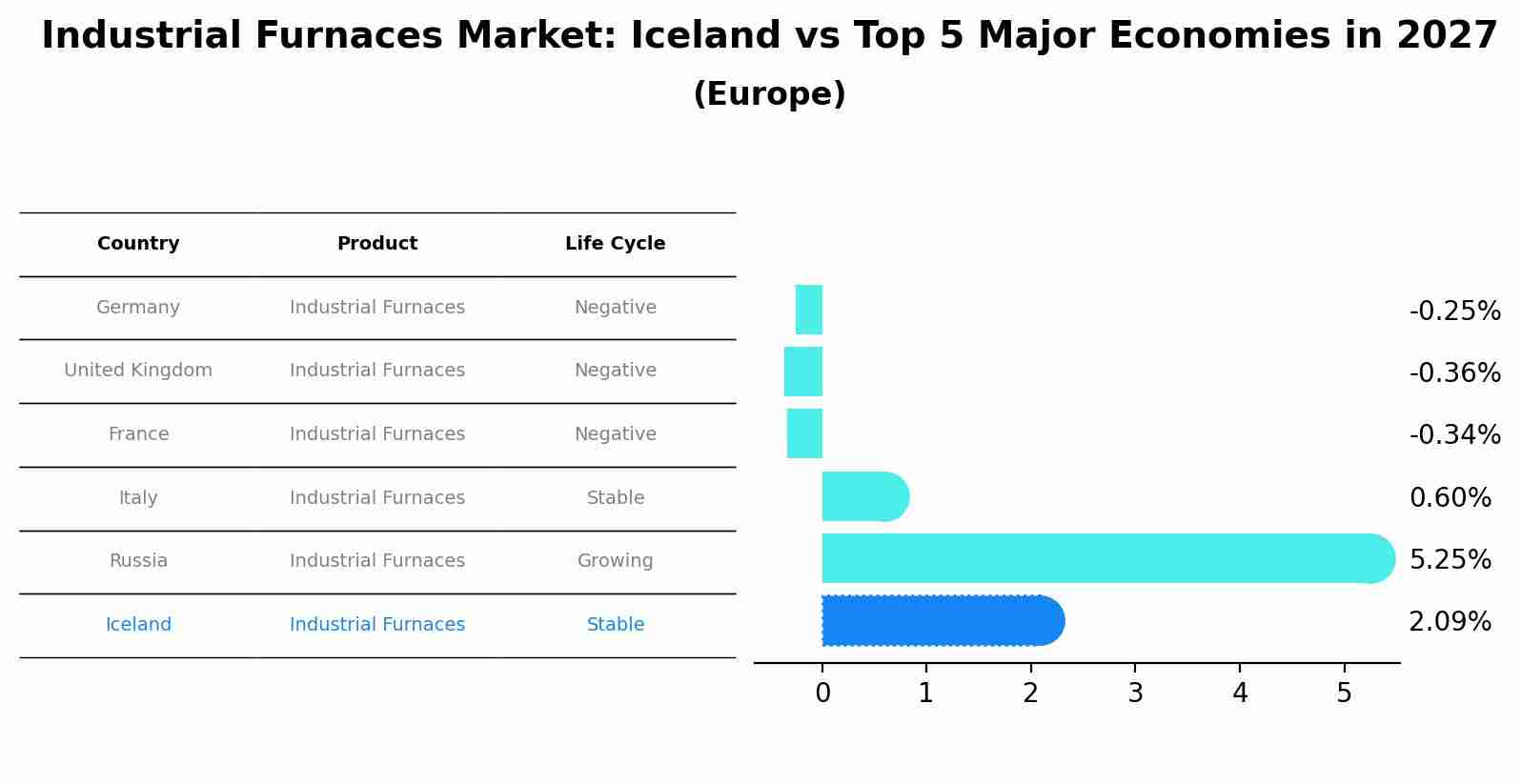 Industrial Furnaces Market: Iceland vs Top 5 Major Economies in 2027
(Europe)

| Country | Product | Life Cycle |
|---|---|---|
| Germany | Industrial Furnaces | Negative |
| United Kingdom | Industrial Furnaces | Negative |
| France | Industrial Furnaces | Negative |
| Italy | Industrial Furnaces | Stable |
| Russia | Industrial Furnaces | Growing |
| Iceland | Industrial Furnaces | Stable |

-0.25%
-0.36%
-0.34%
0.60%
5.25%
2.09%

0 1 2 3 4 5